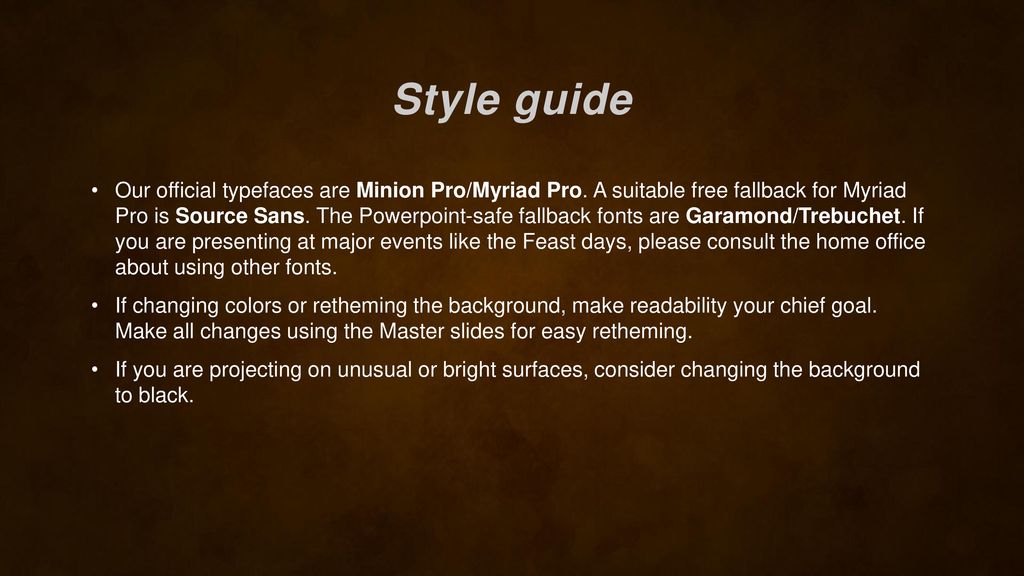 Style guide

• Our official typefaces are Minion Pro/Myriad Pro. A suitable free fallback for Myriad Pro is Source Sans. The Powerpoint-safe fallback fonts are Garamond/Trebuchet. If you are presenting at major events like the Feast days, please consult the home office about using other fonts.

• If changing colors or retheming the background, make readability your chief goal. Make all changes using the Master slides for easy retheming.

• If you are projecting on unusual or bright surfaces, consider changing the background to black.